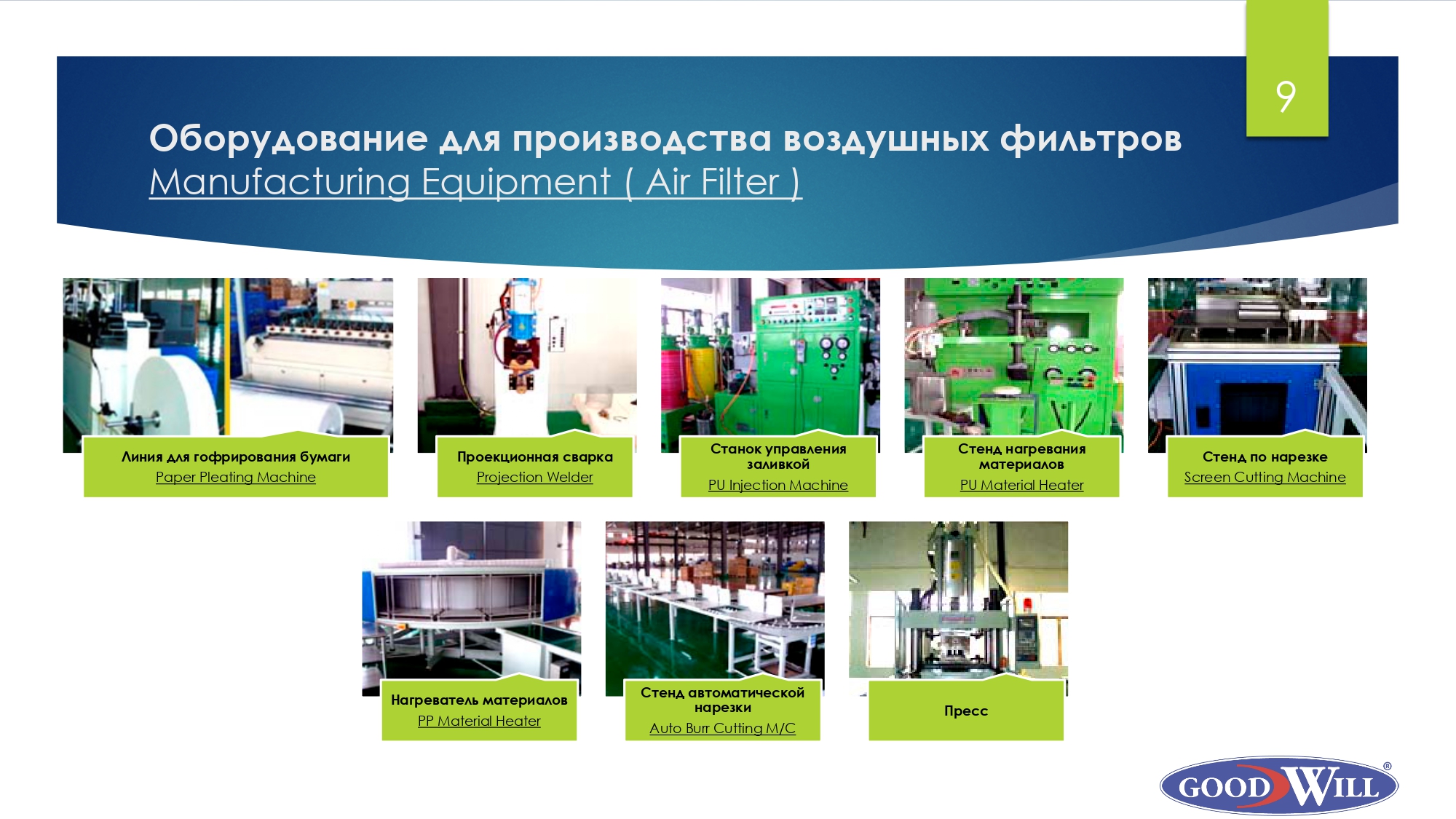 9

Оборудование для производства воздушных фильтров
Manufacturing Equipment ( Air Filter )

Линия для гофрирования бумаги
Paper Pleating Machine

Проекционная сварка
Projection Welder

Станок управления заливкой
PU Injection Machine

Стенд нагревания материалов
PU Material Heater

Стенд по нарезке
Screen Cutting Machine

Нагреватель материалов
PP Material Heater

Стенд автоматической нарезки
Auto Burr Cutting M/C

Пресс

GOOD WILL ®